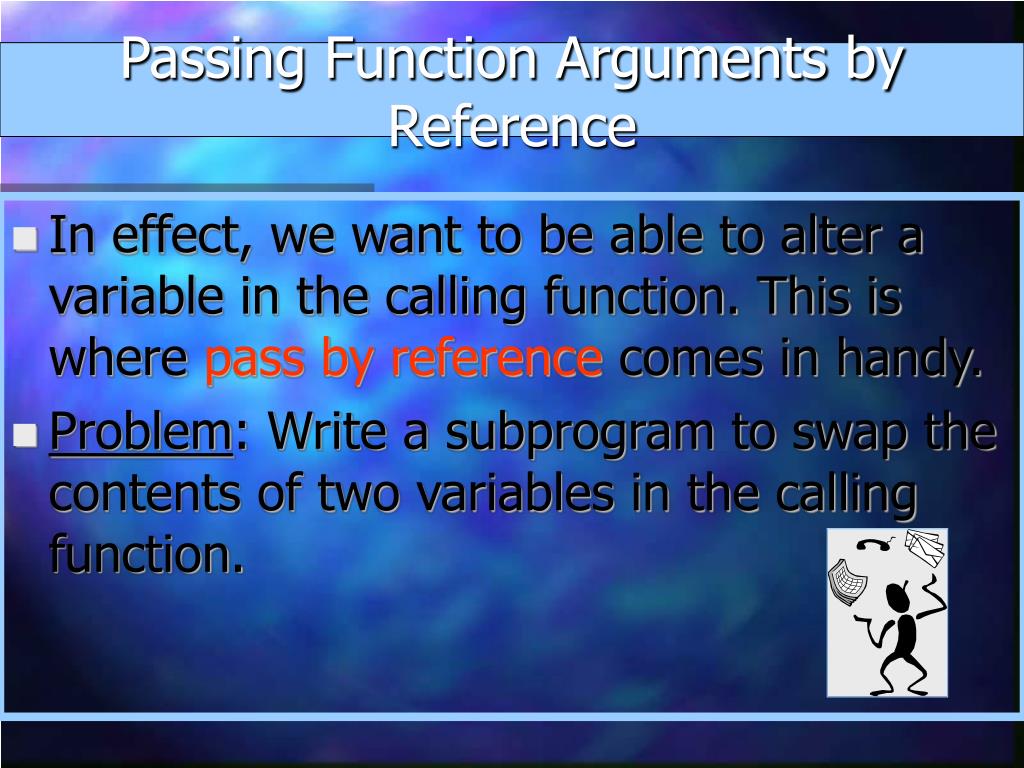 Passing Function Arguments by Reference

In effect, we want to be able to alter a variable in the calling function. This is where pass by reference comes in handy.

Problem: Write a subprogram to swap the contents of two variables in the calling function.